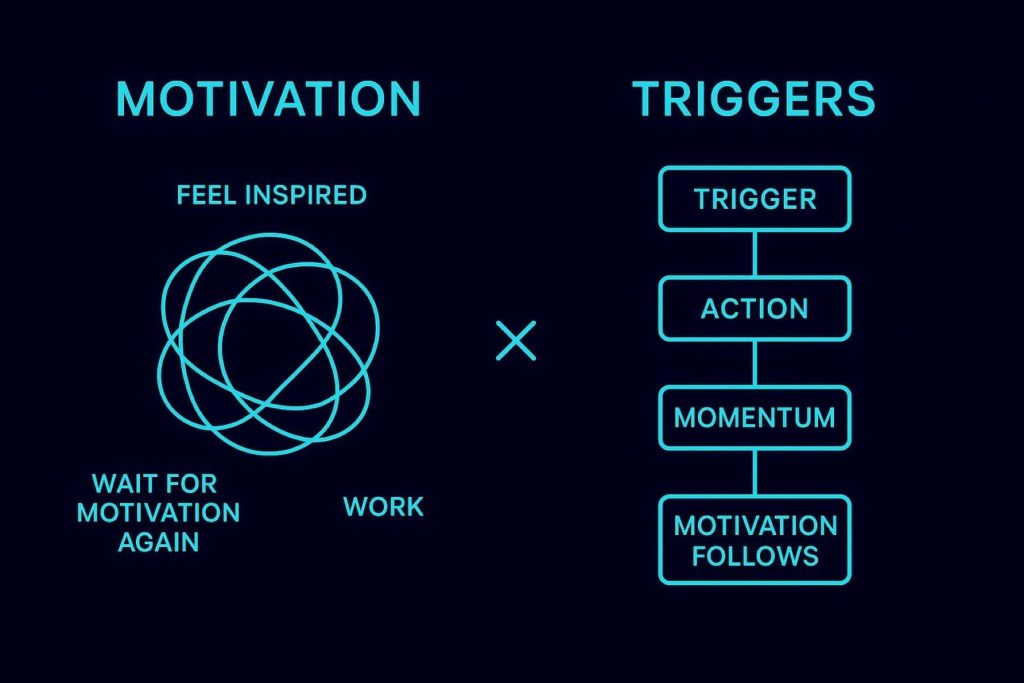 MOTIVATION

FEEL INSPIRED

WAIT FOR MOTIVATION AGAIN

WORK

×

TRIGGERS

TRIGGER

ACTION

MOMENTUM

MOTIVATION FOLLOWS